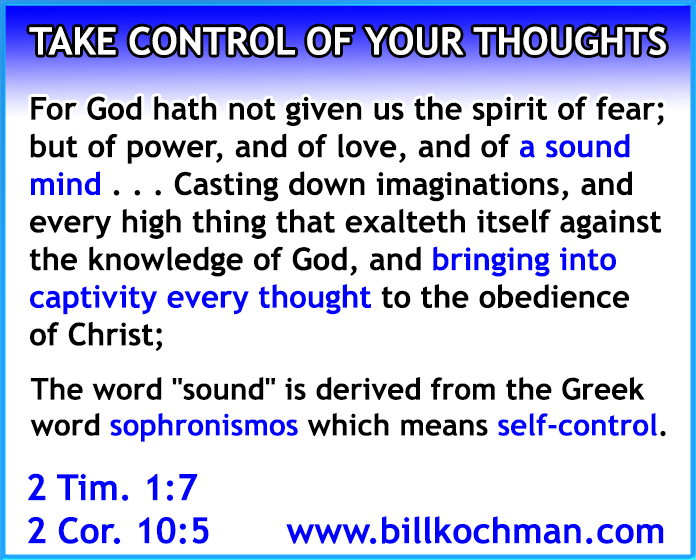 TAKE CONTROL OF YOUR THOUGHTS

For God hath not given us the spirit of fear; but of power, and of love, and of a sound mind . . . Casting down imaginations, and every high thing that exalteth itself against the knowledge of God, and bringing into captivity every thought to the obedience of Christ;

The word "sound" is derived from the Greek word sophronismos which means self-control.

2 Tim. 1:7
2 Cor. 10:5

www.billkochman.com